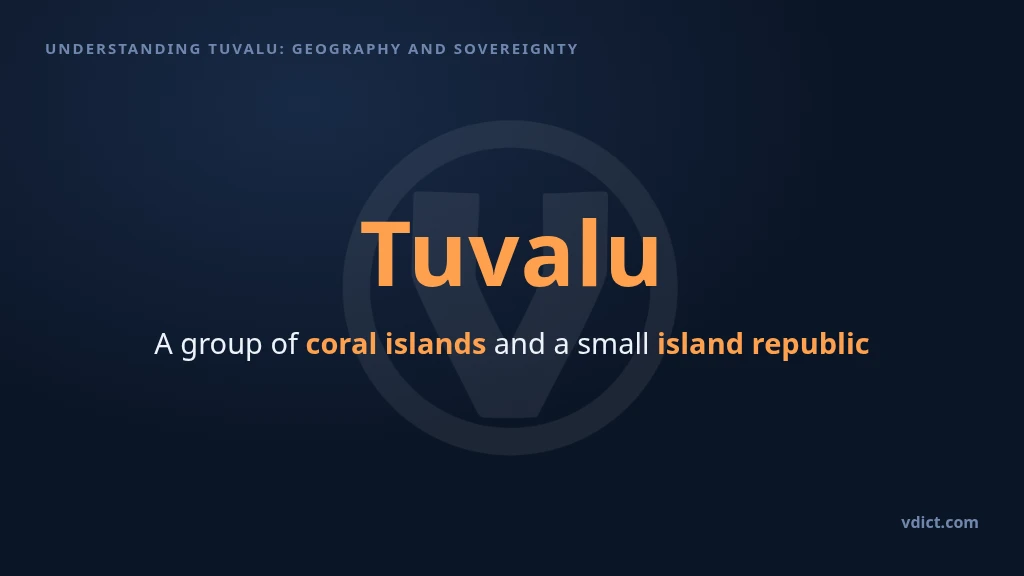 UNDERSTANDING TUVALU: GEOGRAPHY AND SOVEREIGNTY

Tuvalu

A group of coral islands and a small island republic

vdict.com